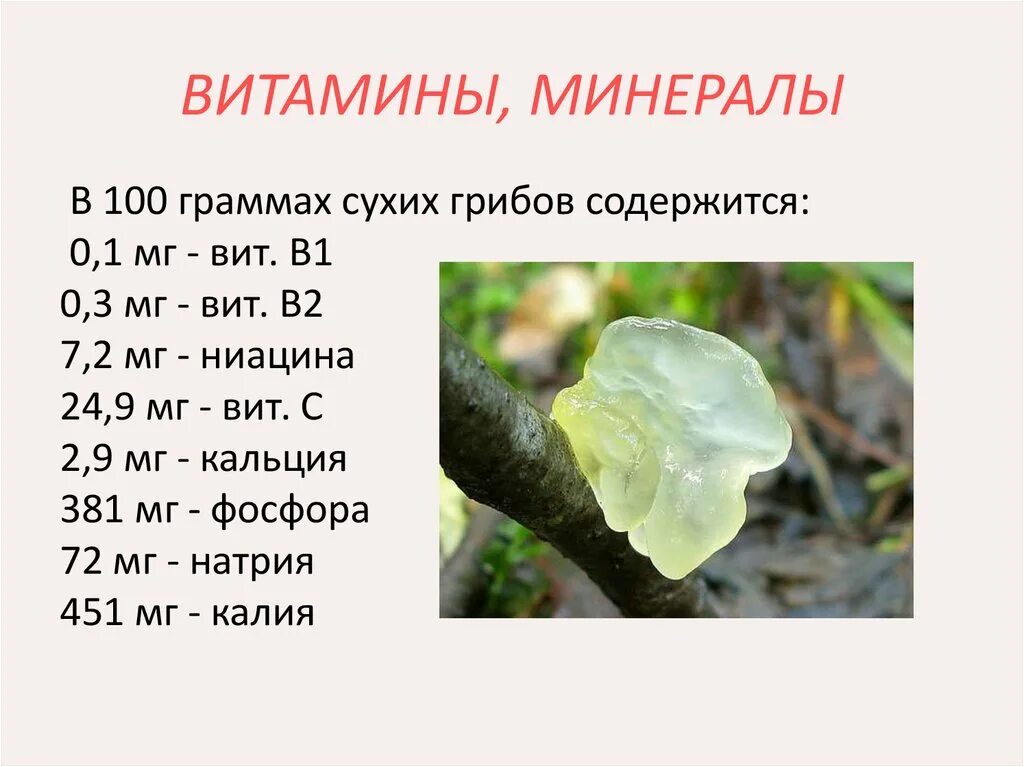 ВИТАМИНЫ, МИНЕРАЛЫ

В 100 граммах сухих грибов содержится:
0,1 мг - вит. В1
0,3 мг - вит. В2
7,2 мг - ниацина
24,9 мг - вит. С
2,9 мг - кальция
381 мг - фосфора
72 мг - натрия
451 мг - калия